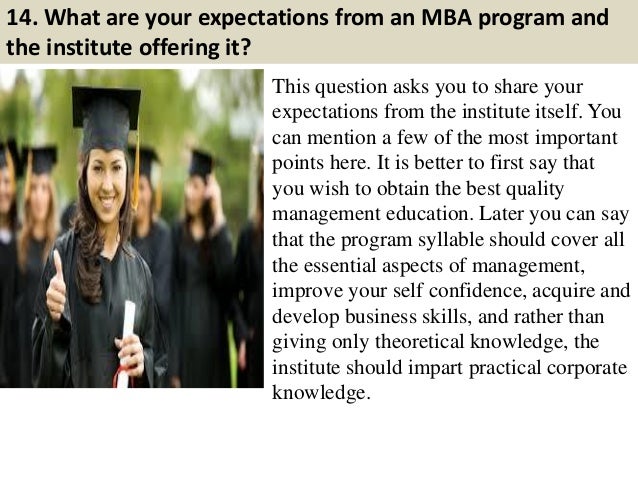 14. What are your expectations from an MBA program and the institute offering it?

This question asks you to share your expectations from the institute itself. You can mention a few of the most important points here. It is better to first say that you wish to obtain the best quality management education. Later you can say that the program syllable should cover all the essential aspects of management, improve your self confidence, acquire and develop business skills, and rather than giving only theoretical knowledge, the institute should impart practical corporate knowledge.